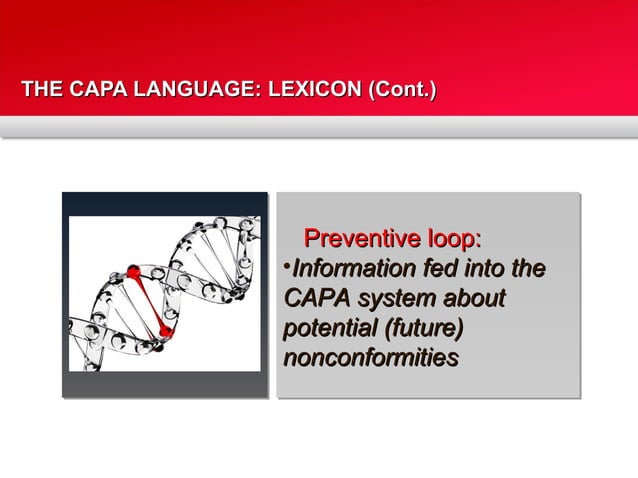 THE CAPA LANGUAGE: LEXICON (Cont.)

Preventive loop:

•Information fed into the CAPA system about potential (future) nonconformities